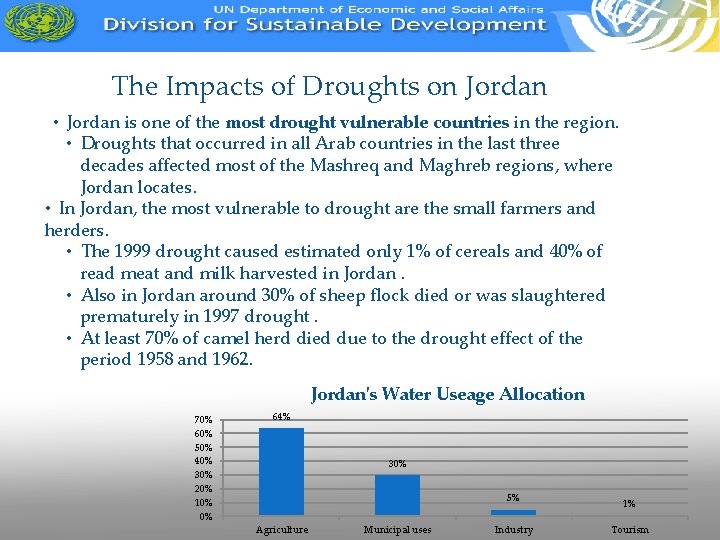 UN Department of Economic and Social Affairs
Division for Sustainable Development

The Impacts of Droughts on Jordan

• Jordan is one of the most drought vulnerable countries in the region.
• Droughts that occurred in all Arab countries in the last three decades affected most of the Mashreq and Maghreb regions, where Jordan locates.
• In Jordan, the most vulnerable to drought are the small farmers and herders.
• The 1999 drought caused estimated only 1% of cereals and 40% of read meat and milk harvested in Jordan .
• Also in Jordan around 30% of sheep flock died or was slaughtered prematurely in 1997 drought .
• At least 70% of camel herd died due to the drought effect of the period 1958 and 1962.

Jordan's Water Useage Allocation

70%
60%
50%
40%
30%
20%
10%
0%

64%
30%
5%
1%

Agriculture
Municipal uses
Industry
Tourism